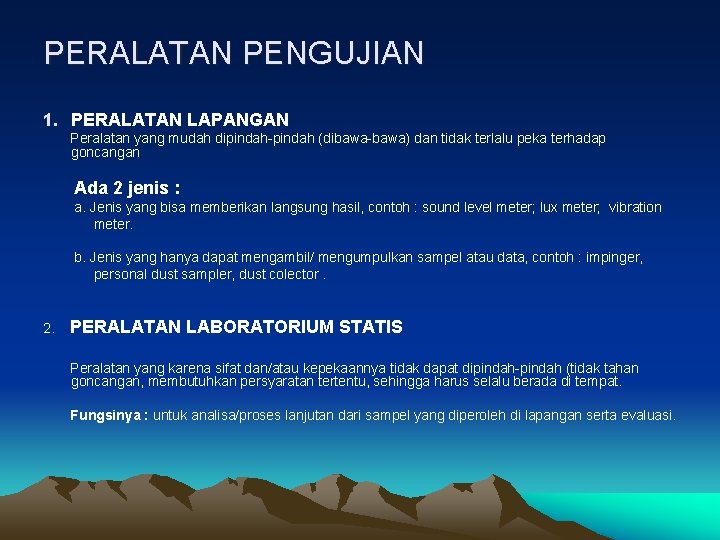 PERALATAN PENGUJIAN

1. PERALATAN LAPANGAN
Peralatan yang mudah dipindah-pindah (dibawa-bawa) dan tidak terlalu peka terhadap goncangan

Ada 2 jenis :
a. Jenis yang bisa memberikan langsung hasil, contoh : sound level meter; lux meter, vibration meter.

b. Jenis yang hanya dapat mengambil/ mengumpulkan sampel atau data, contoh : impinger, personal dust sampler, dust colector .

2. PERALATAN LABORATORIUM STATIS

Peralatan yang karena sifat dan/atau kepekaannya tidak dapat dipindah-pindah (tidak tahan goncangan, membutuhkan persyaratan tertentu, sehingga harus selalu berada di tempat.

Fungsinya : untuk analisa/proses lanjutan dari sampel yang diperoleh di lapangan serta evaluasi.